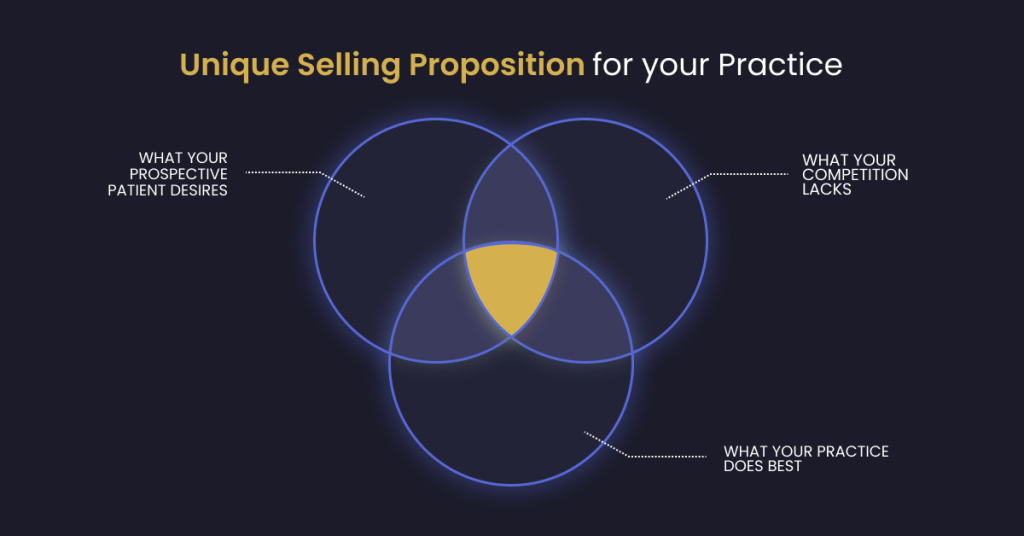 Unique Selling Proposition for your Practice

WHAT YOUR PROSPECTIVE PATIENT DESIRES

WHAT YOUR COMPETITION LACKS

WHAT YOUR PRACTICE DOES BEST